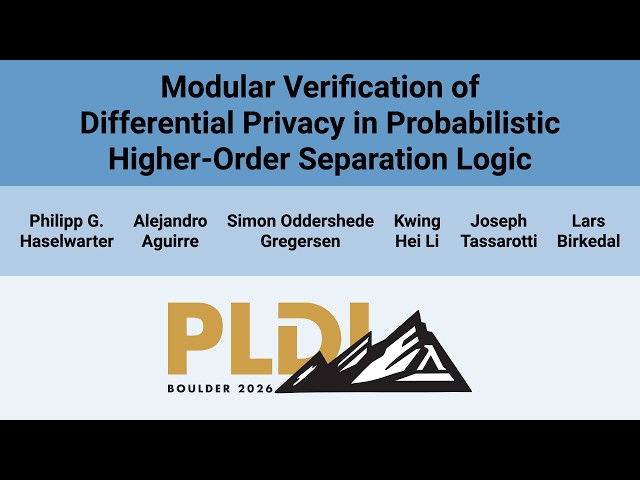 Modular Verification of Differential Privacy in Probabilistic Higher-Order Separation Logic

Philipp G. Haselwarter

Alejandro Aguirre

Simon Oddershede Gregersen

Kwing Hei Li

Joseph Tassarotti

Lars Birkedal

PLDI

BOULDER 2026